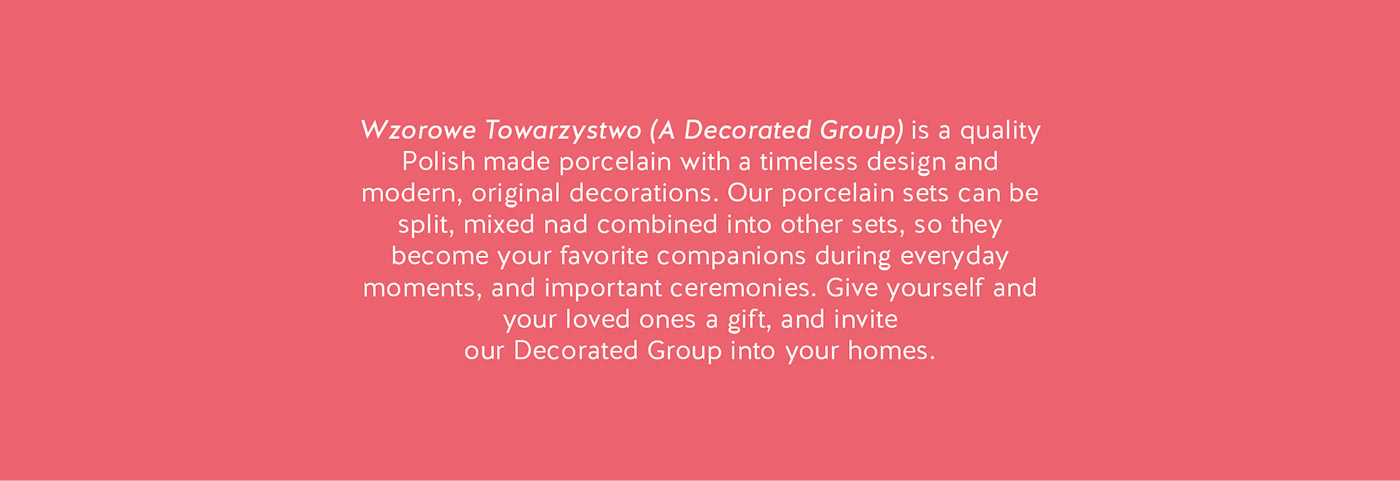 Wzorowe Towarzystwo (A Decorated Group) is a quality Polish made porcelain with a timeless design and modern, original decorations. Our porcelain sets can be split, mixed nad combined into other sets, so they become your favorite companions during everyday moments, and important ceremonies. Give yourself and your loved ones a gift, and invite our Decorated Group into your homes.